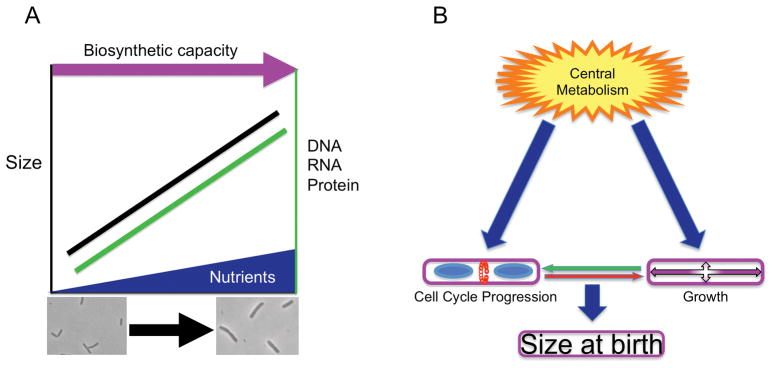 A

Biosynthetic capacity

Size

DNA
RNA
Protein

Nutrients

B

Central Metabolism

Cell Cycle Progression

Growth

Size at birth